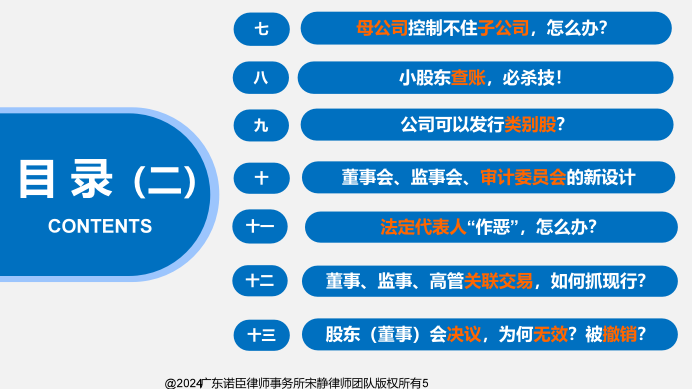 目录（二）
CONTENTS

七 母公司控制不住子公司，怎么办？

八 小股东查账，必杀技！

九 公司可以发行类别股？

十 董事会、监事会、审计委员会的新设计

十一 法定代表人“作恶”，怎么办？

十二 董事、监事、高管关联交易，如何抓现行？

十三 股东（董事）会决议，为何无效？被撤销？

@2024广东诺臣律师事务所宋静律师团队版权所有5